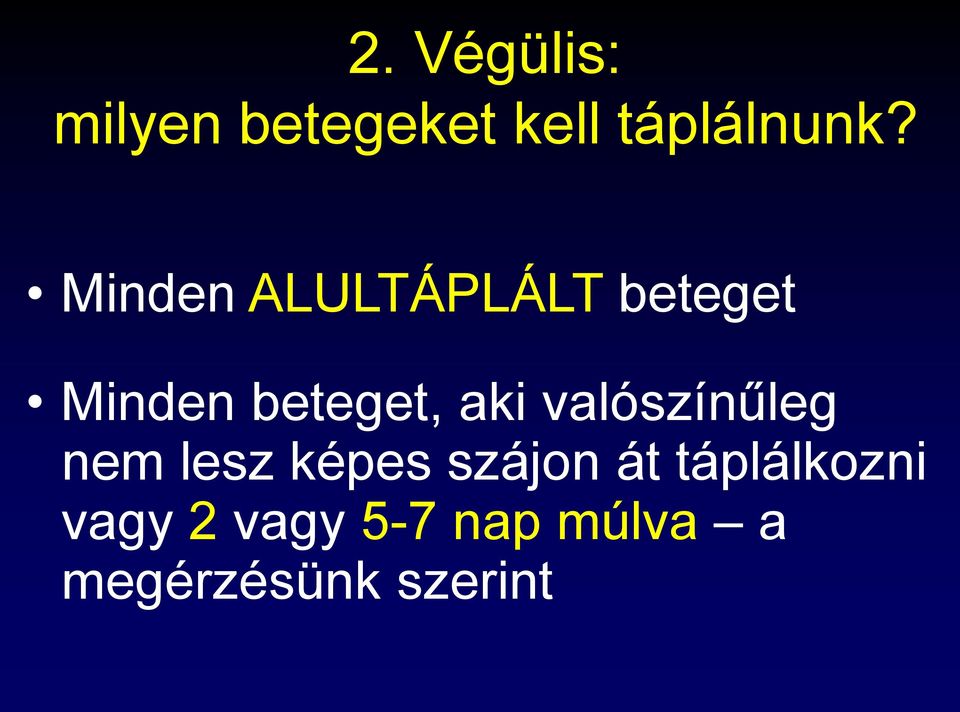 2. Végülis:
milyen betegeket kell táplálnunk?

• Minden ALULTÁPLÁLT beteget

• Minden beteget, aki valószínűleg nem lesz képes szájon át táplálkozni vagy 2 vagy 5-7 nap múlva – a megérzésünk szerint